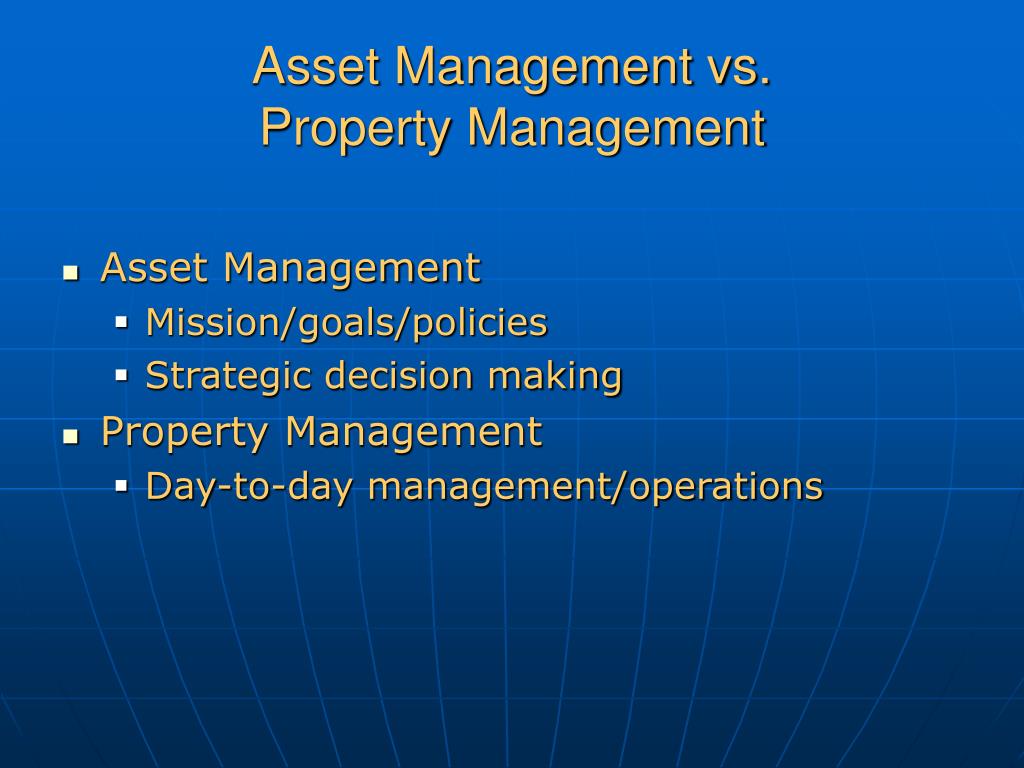 Asset Management vs.
Property Management

- Asset Management
  - Mission/goals/policies
  - Strategic decision making
- Property Management
  - Day-to-day management/operations